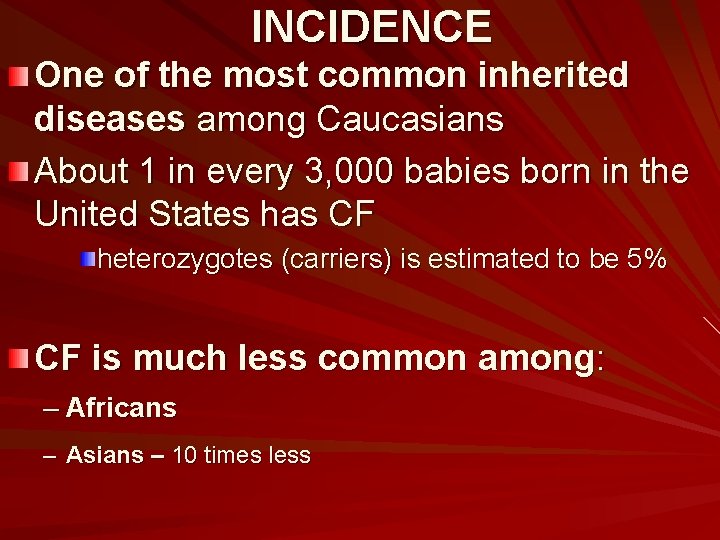 INCIDENCE

One of the most common inherited diseases among Caucasians

About 1 in every 3,000 babies born in the United States has CF

heterozygotes (carriers) is estimated to be 5%

CF is much less common among:

– Africans

– Asians – 10 times less